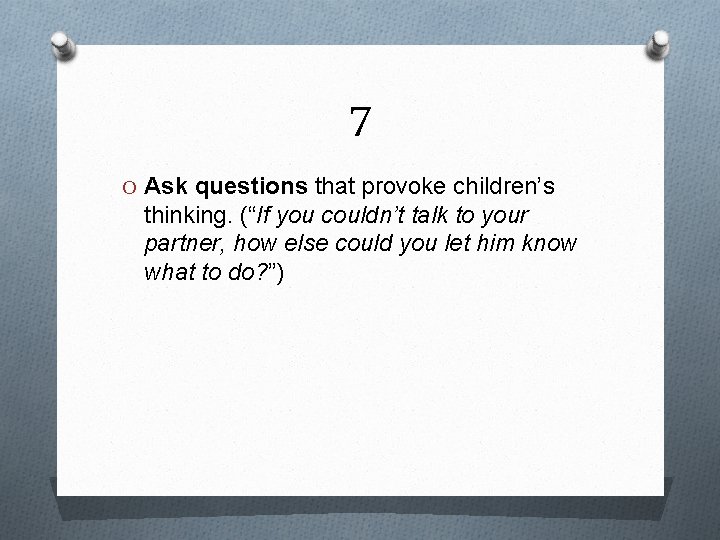 7

O Ask questions that provoke children’s thinking. (“If you couldn’t talk to your partner, how else could you let him know what to do?”)